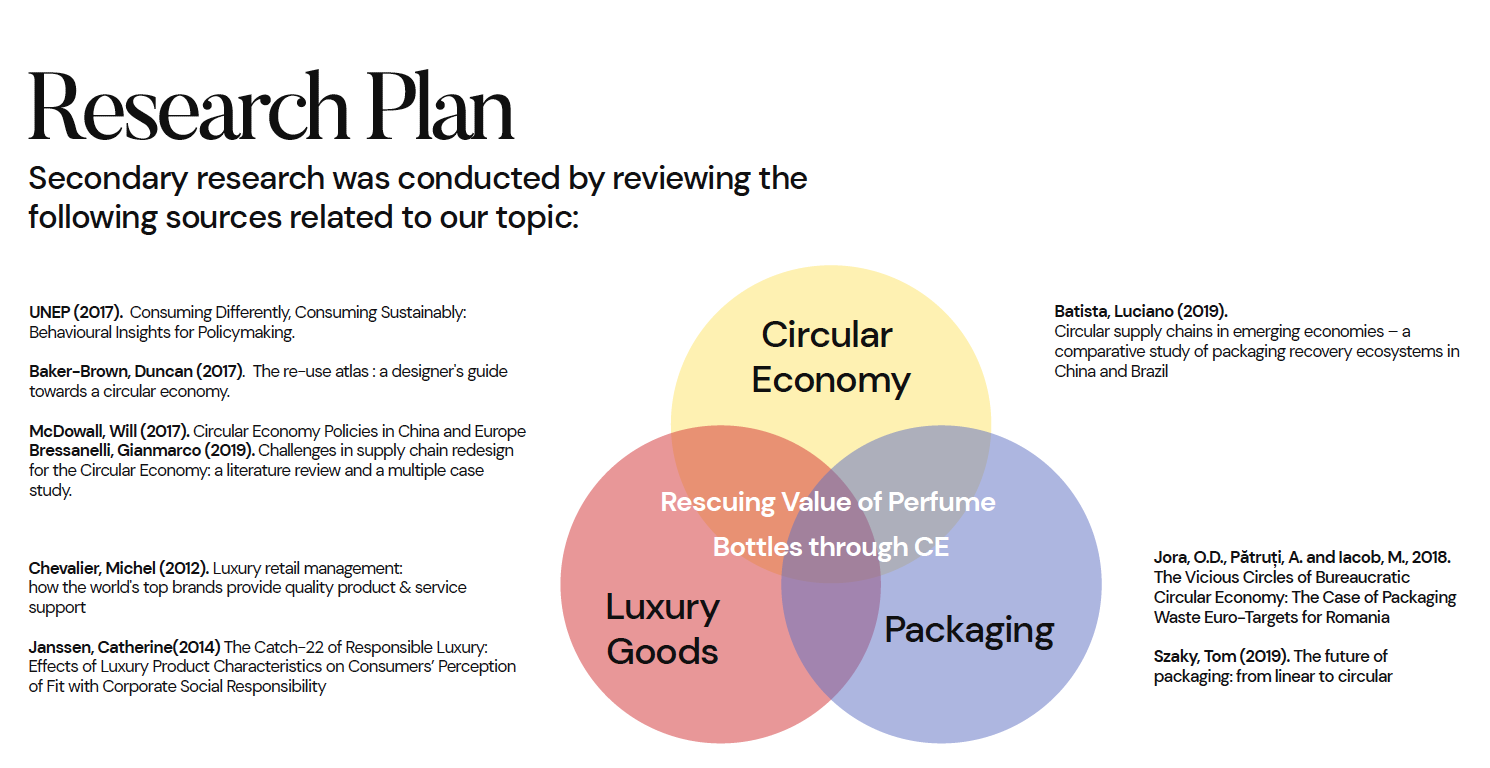 Research Plan

Secondary research was conducted by reviewing the following sources related to our topic:

UNEP (2017). Consuming Differently, Consuming Sustainably: Behavioural Insights for Policymaking.

Baker-Brown, Duncan (2017). The re-use atlas : a designer's guide towards a circular economy.

McDowall, Will (2017). Circular Economy Policies in China and Europe
Bressanelli, Gianmarco (2019). Challenges in supply chain redesign for the Circular Economy: a literature review and a multiple case study.

Chevalier, Michel (2012). Luxury retail management: how the world's top brands provide quality product & service support

Janssen, Catherine(2014) The Catch-22 of Responsible Luxury: Effects of Luxury Product Characteristics on Consumers' Perception of Fit with Corporate Social Responsibility

Circular Economy

Rescuing Value of Perfume Bottles through CE

Luxury Goods

Packaging

Batista, Luciano (2019).
Circular supply chains in emerging economies – a comparative study of packaging recovery ecosystems in China and Brazil

Jora, O.D., Pătruți, A. and Iacob, M., 2018. The Vicious Circles of Bureaucratic Circular Economy: The Case of Packaging Waste Euro-Targets for Romania

Szaky, Tom (2019). The future of packaging: from linear to circular